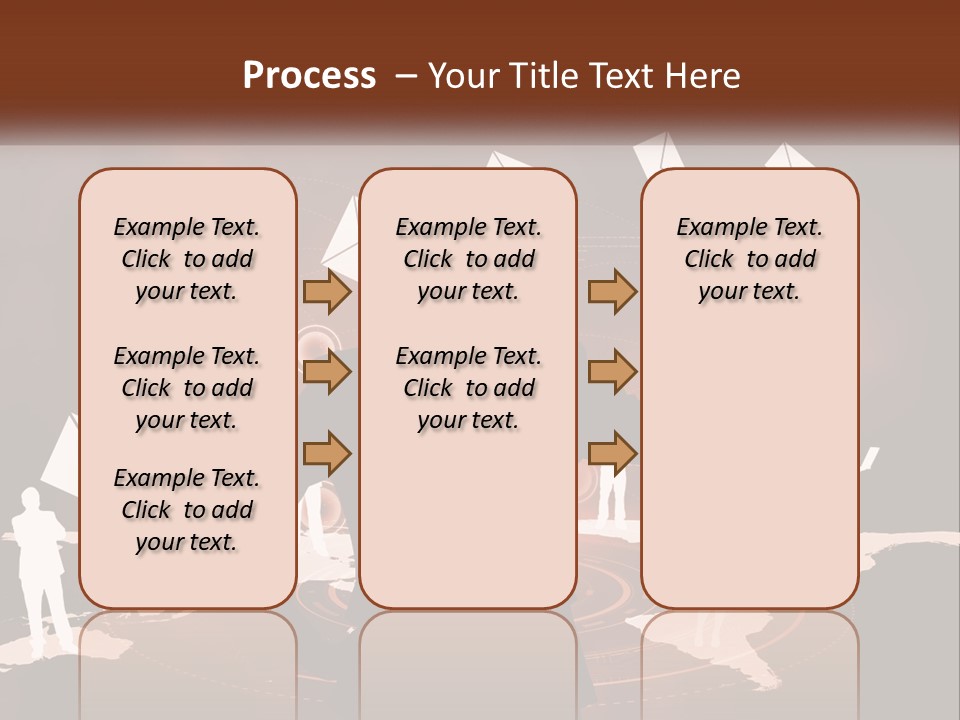 Process – Your Title Text Here

Example Text. Click to add your text.

Example Text. Click to add your text.

Example Text. Click to add your text.

Example Text. Click to add your text.

Example Text. Click to add your text.

Example Text. Click to add your text.